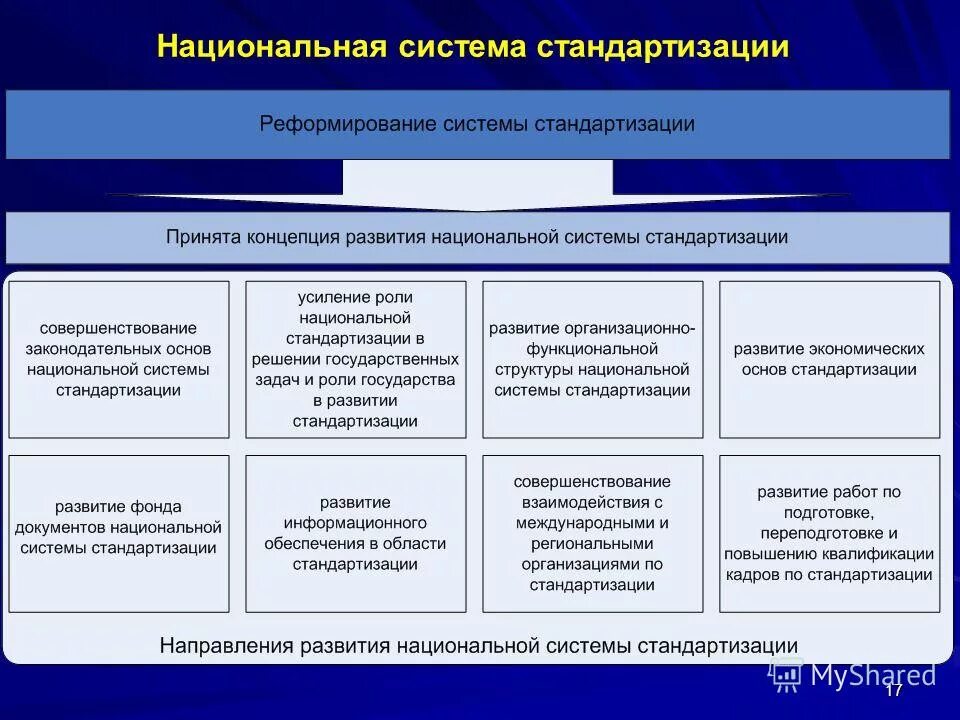 Национальная система стандартизации

Реформирование системы стандартизации

Принята концепция развития национальной системы стандартизации

совершенствование законодательных основ национальной системы стандартизации

усиление роли национальной стандартизации в решении государственных задач и роли государства в развитии стандартизации

развитие организационно-функциональной структуры национальной системы стандартизации

развитие экономических основ стандартизации

развитие фонда документов национальной системы стандартизации

развитие информационного обеспечения в области стандартизации

совершенствование взаимодействия с международными и региональными организациями по стандартизации

развитие работ по подготовке, переподготовке и повышению квалификации кадров по стандартизации

Направления развития национальной системы стандартизации

MyShared

17